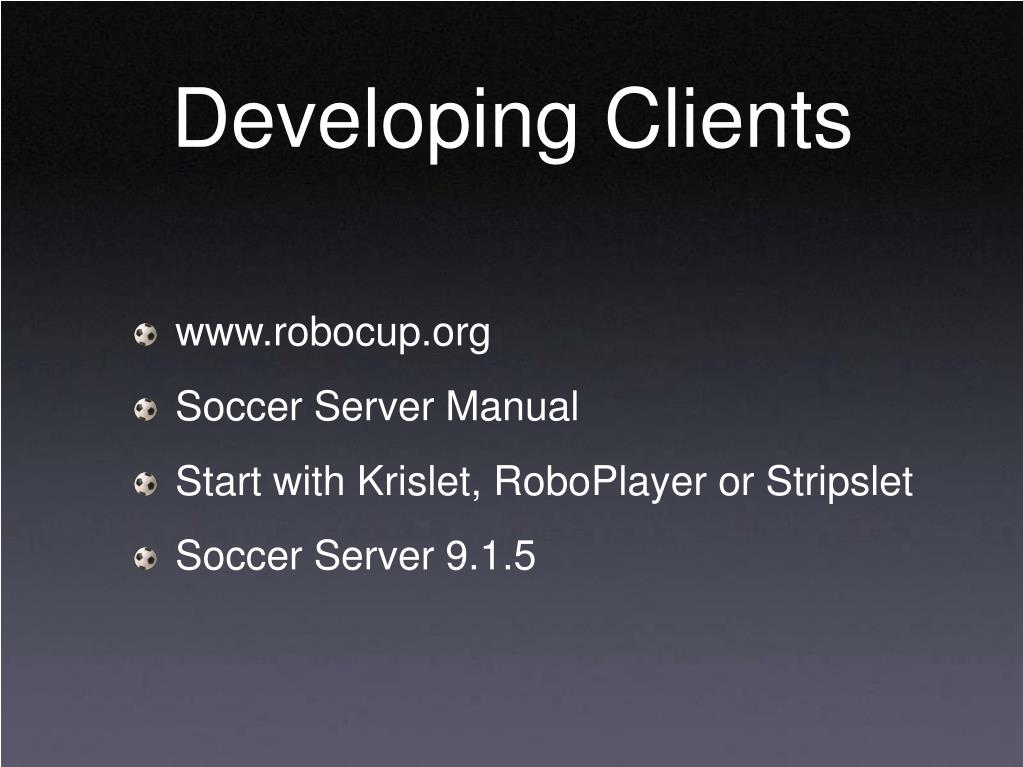 Developing Clients

www.robocup.org

Soccer Server Manual

Start with Krislet, RoboPlayer or Stripslet

Soccer Server 9.1.5